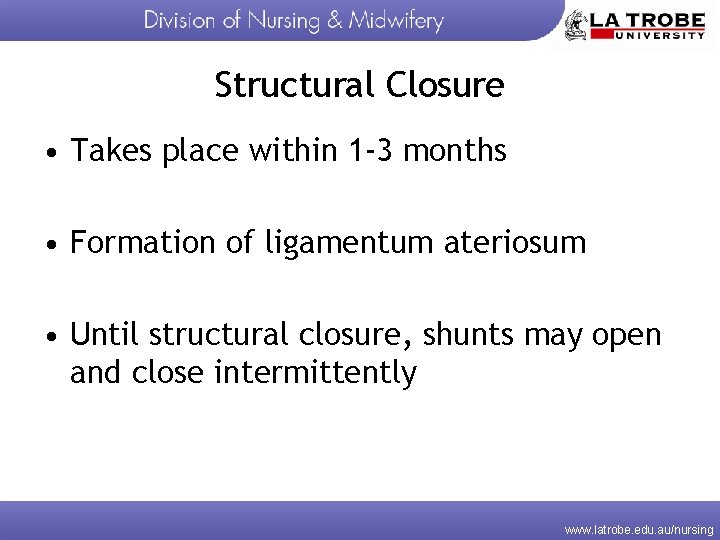 Division of Nursing & Midwifery

LA TROBE UNIVERSITY

Structural Closure

• Takes place within 1-3 months

• Formation of ligamentum ateriosum

• Until structural closure, shunts may open and close intermittently

www.latrobe.edu.au/nursing